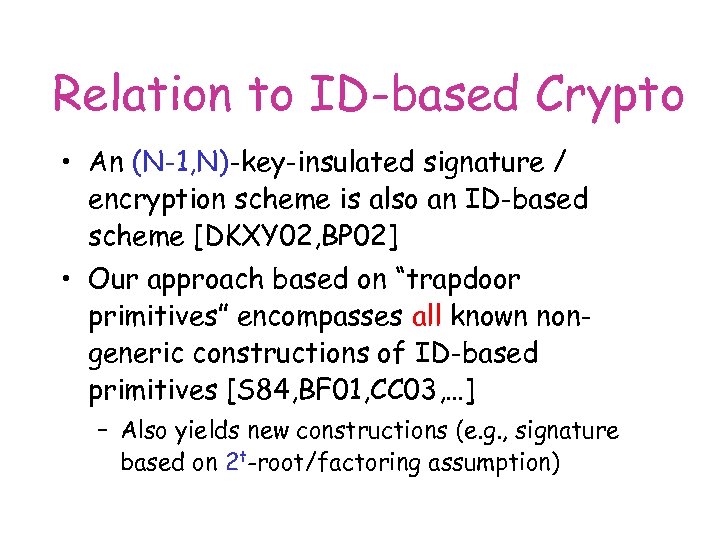 Relation to ID-based Crypto

• An (N-1,N)-key-insulated signature / encryption scheme is also an ID-based scheme [DKXY02,BP02]

• Our approach based on "trapdoor primitives" encompasses all known non-generic constructions of ID-based primitives [S84,BF01,CC03,...]

– Also yields new constructions (e.g., signature based on $2^t$-root/factoring assumption)